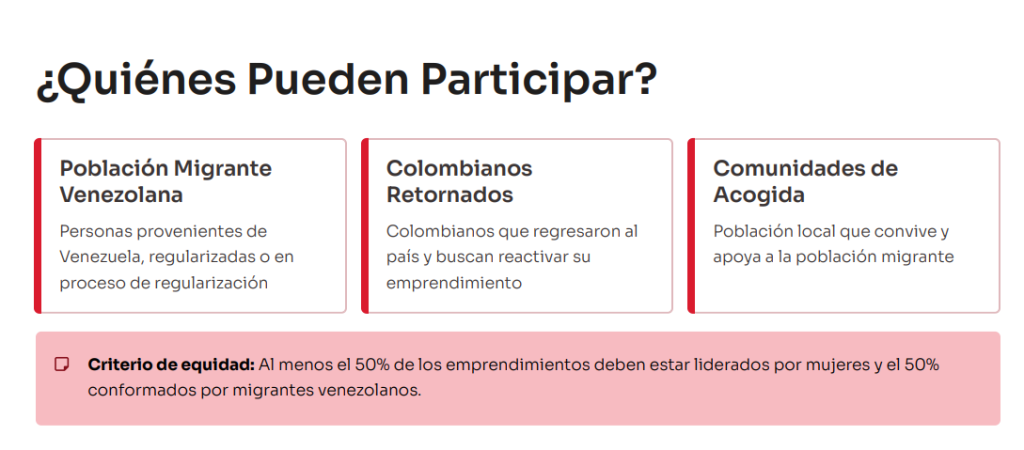 ¿Quiénes Pueden Participar?

Población Migrante Venezolana

Personas provenientes de Venezuela, regularizadas o en proceso de regularización

Colombianos Retornados

Colombianos que regresaron al país y buscan reactivar su emprendimiento

Comunidades de Acogida

Población local que convive y apoya a la población migrante

Criterio de equidad: Al menos el 50% de los emprendimientos deben estar liderados por mujeres y el 50% conformados por migrantes venezolanos.